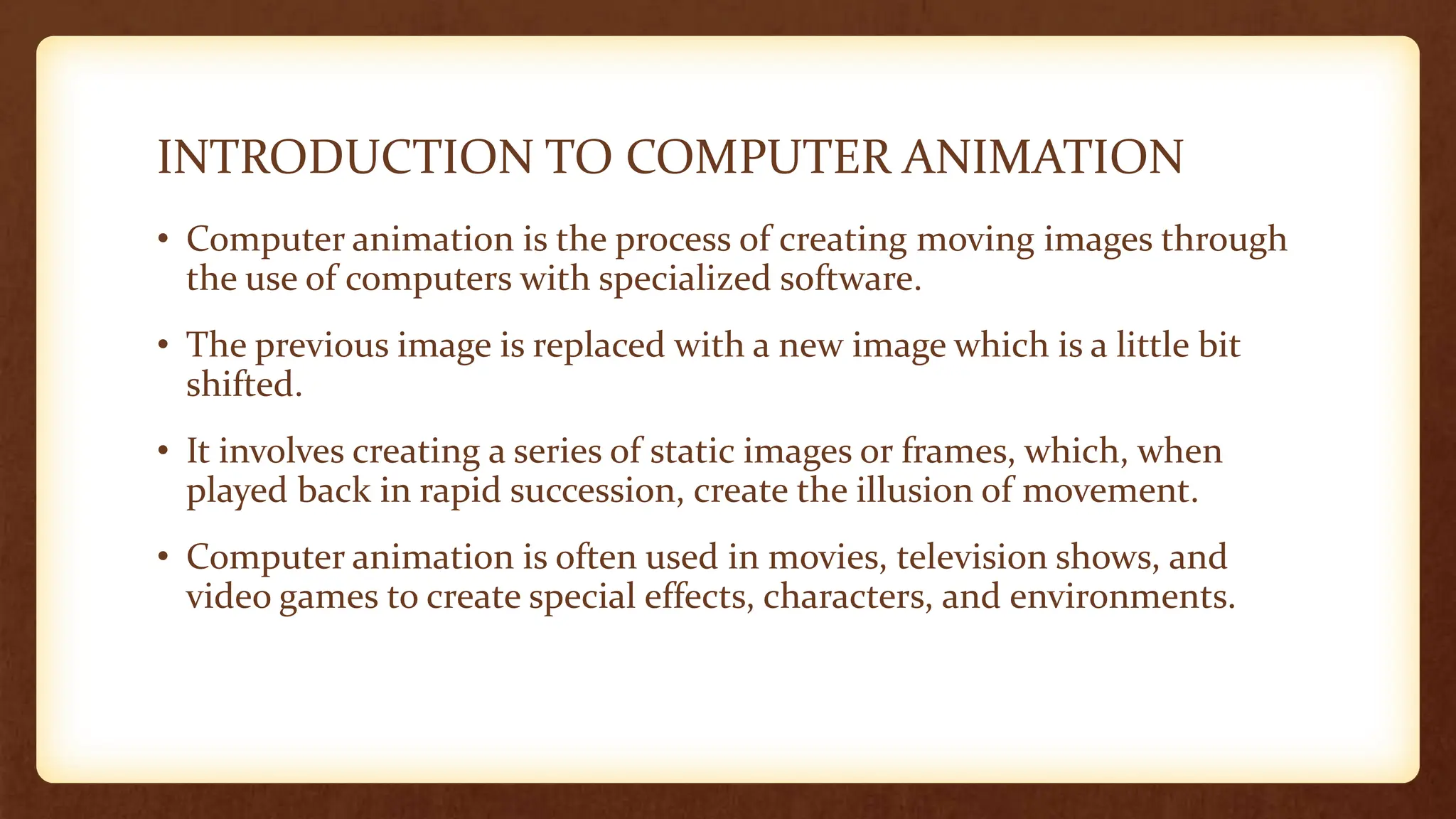 INTRODUCTION TO COMPUTER ANIMATION

• Computer animation is the process of creating moving images through the use of computers with specialized software.

• The previous image is replaced with a new image which is a little bit shifted.

• It involves creating a series of static images or frames, which, when played back in rapid succession, create the illusion of movement.

• Computer animation is often used in movies, television shows, and video games to create special effects, characters, and environments.